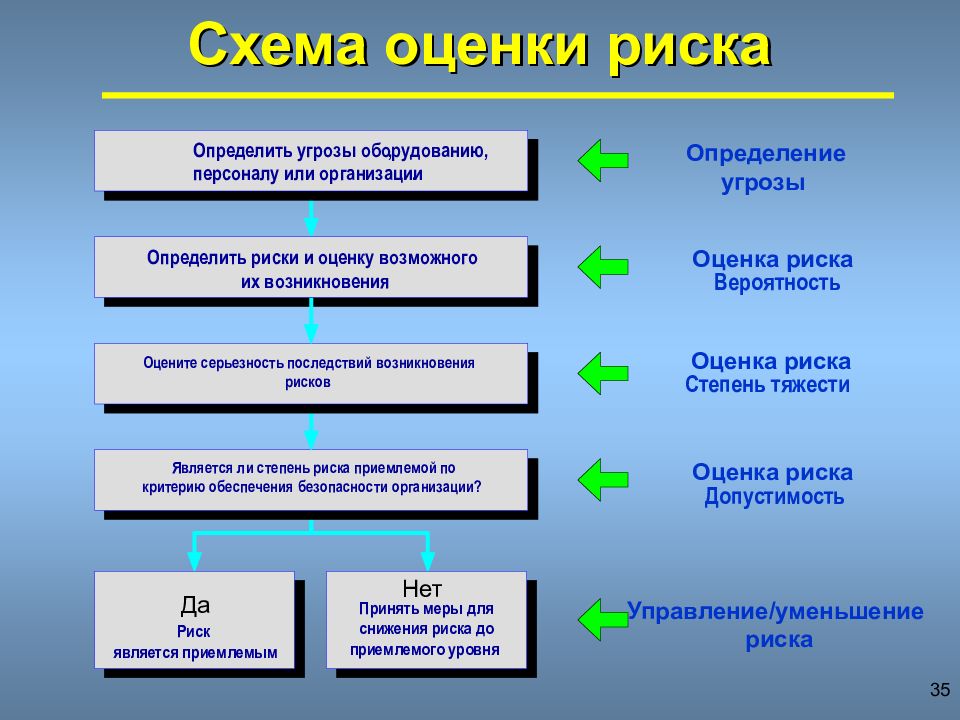 Схема оценки риска

Определить угрозы оборудованию, персоналу или организации

Определение угрозы

Определить риски и оценку возможного их возникновения

Оценка риска
Вероятность

Оцените серьезность последствий возникновения рисков

Оценка риска
Степень тяжести

Является ли степень риска приемлемой по критерию обеспечения безопасности организации?

Оценка риска
Допустимость

Да
Риск
является приемлемым

Нет
Принять меры для снижения риска до приемлемого уровня

Управление/уменьшение риска

35